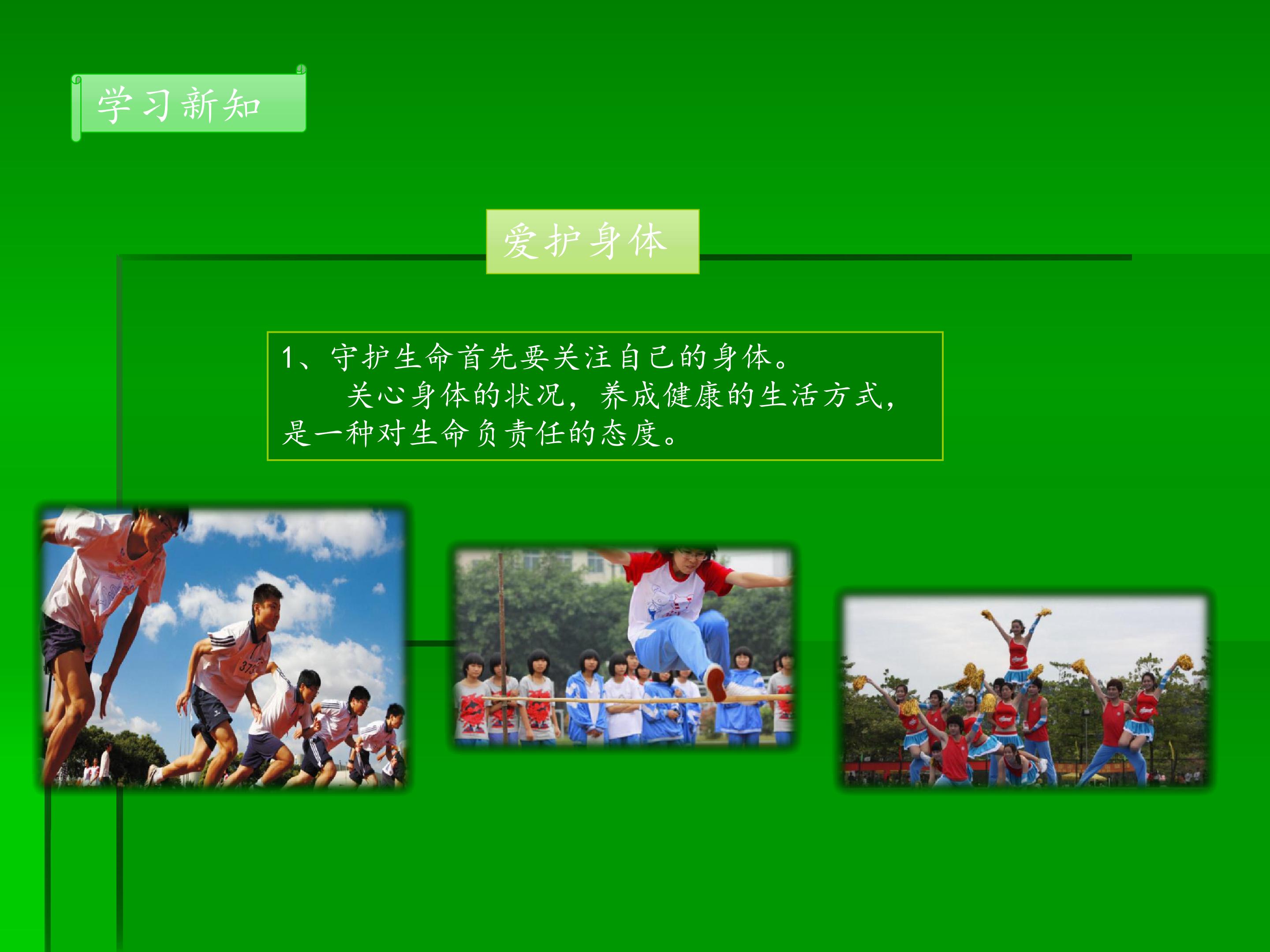 学习新知

爱护身体

1、守护生命首先要关注自己的身体。

关心身体的状况，养成健康的生活方式，是一种对生命负责任的态度。